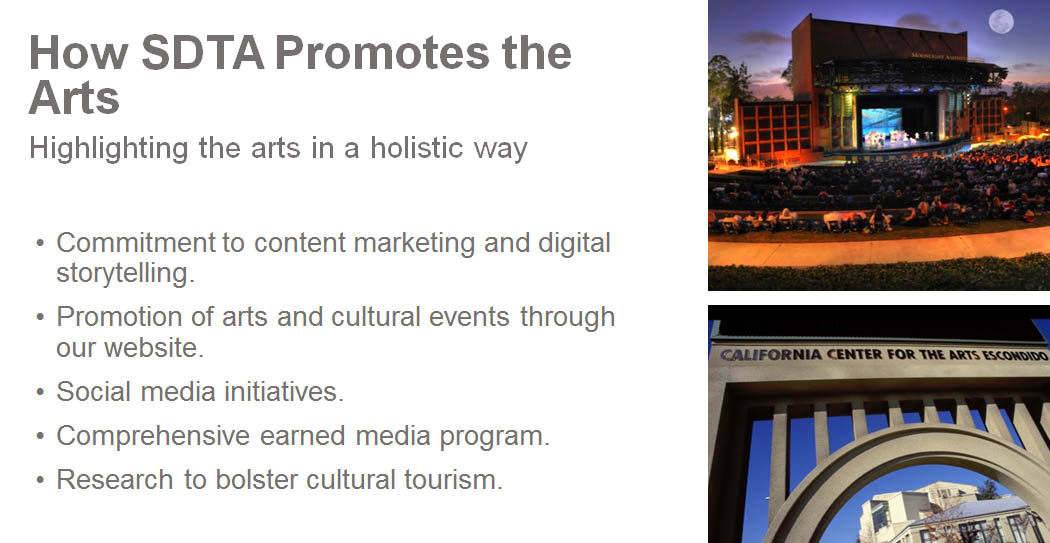 How SDTA Promotes the Arts

Highlighting the arts in a holistic way

• Commitment to content marketing and digital storytelling.
• Promotion of arts and cultural events through our website.
• Social media initiatives.
• Comprehensive earned media program.
• Research to bolster cultural tourism.

MOONLIGHT AMPHITHEATRE

CALIFORNIA CENTER FOR THE ARTS ESCONDIDO